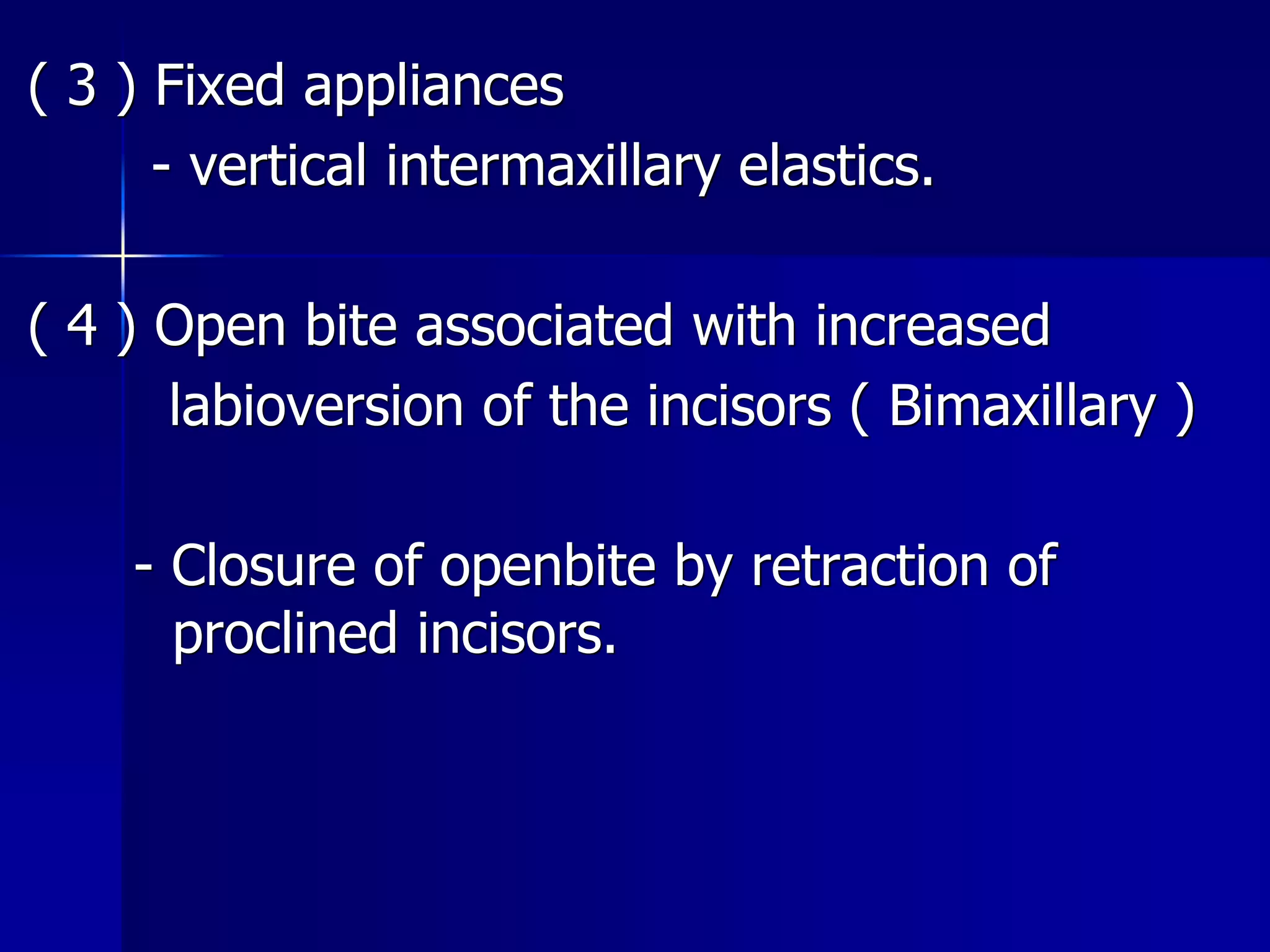 ( 3 ) Fixed appliances
- vertical intermaxillary elastics.

( 4 ) Open bite associated with increased labioversion of the incisors ( Bimaxillary )

- Closure of openbite by retraction of proclined incisors.